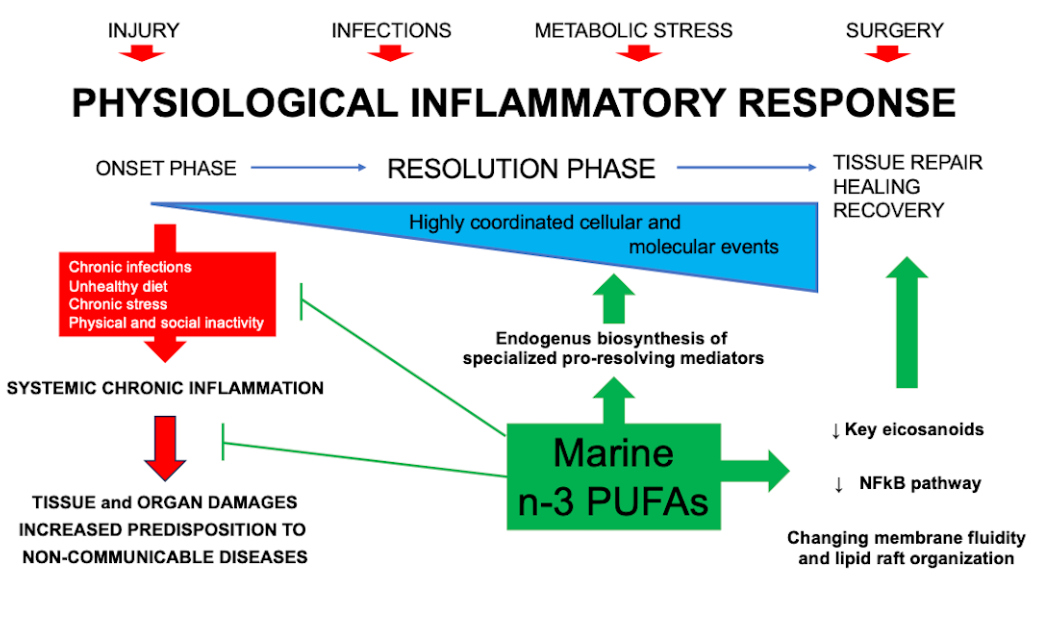 INJURY INFECTIONS METABOLIC STRESS SURGERY

PHYSIOLOGICAL INFLAMMATORY RESPONSE

ONSET PHASE RESOLUTION PHASE TISSUE REPAIR HEALING RECOVERY

Highly coordinated cellular and molecular events

Chronic infections
Unhealthy diet
Chronic stress
Physical and social inactivity

SYSTEMIC CHRONIC INFLAMMATION

TISSUE and ORGAN DAMAGES
INCREASED PREDISPOSITION TO NON-COMMUNICABLE DISEASES

Endogenus biosynthesis of specialized pro-resolving mediators

Marine n-3 PUFAs

↓ Key eicosanoids

↓ NFkB pathway

Changing membrane fluidity and lipid raft organization